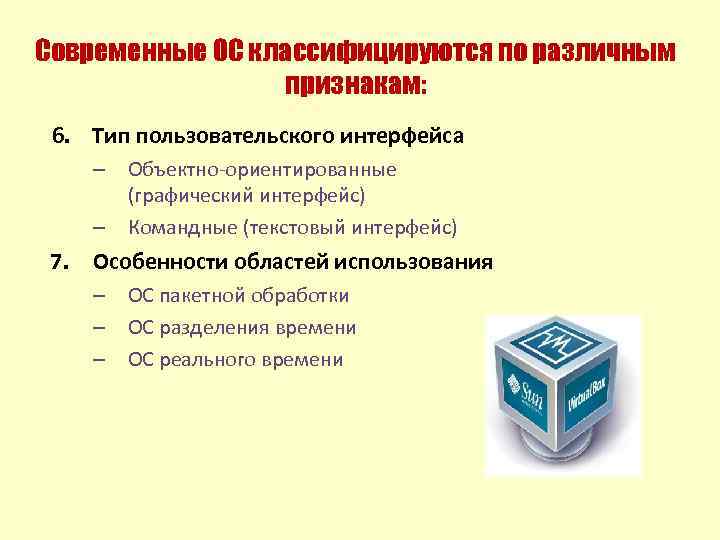 Современные ОС классифицируются по различным признакам:

6. Тип пользовательского интерфейса
– Объектно-ориентированные (графический интерфейс)
– Командные (текстовый интерфейс)

7. Особенности областей использования
– ОС пакетной обработки
– ОС разделения времени
– ОС реального времени

Sun
VirtualBox